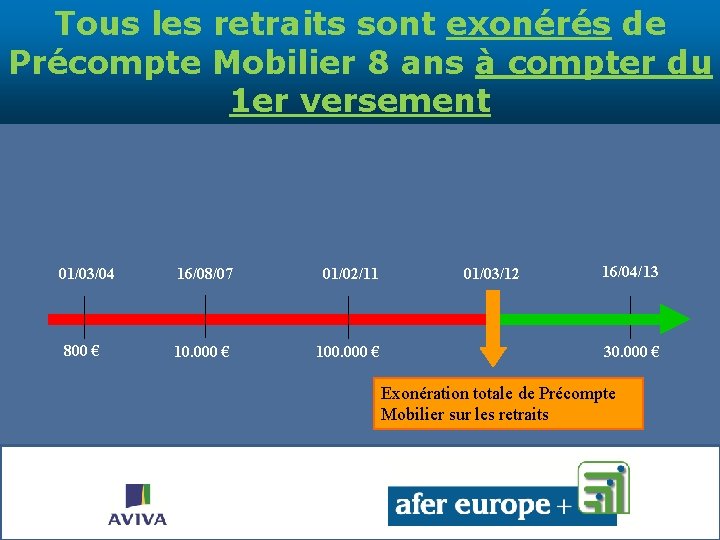 Tous les retraits sont exonérés de Précompte Mobilier 8 ans à compter du 1er versement

01/03/04
16/08/07
01/02/11
01/03/12
16/04/13

800 €
10.000 €
100.000 €
30.000 €

Exonération totale de Précompte Mobilier sur les retraits

AVIVA

afer europe +